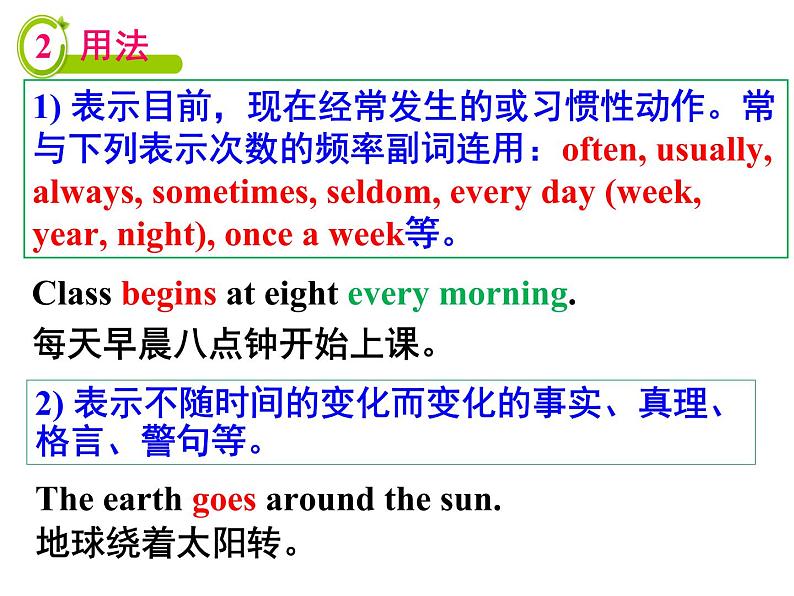 2 用法

1) 表示目前，现在经常发生的或习惯性动作。常与下列表示次数的频率副词连用：often, usually, always, sometimes, seldom, every day (week, year, night), once a week等。

Class begins at eight every morning.
每天早晨八点钟开始上课。

2) 表示不随时间的变化而变化的事实、真理、格言、警句等。

The earth goes around the sun.
地球绕着太阳转。